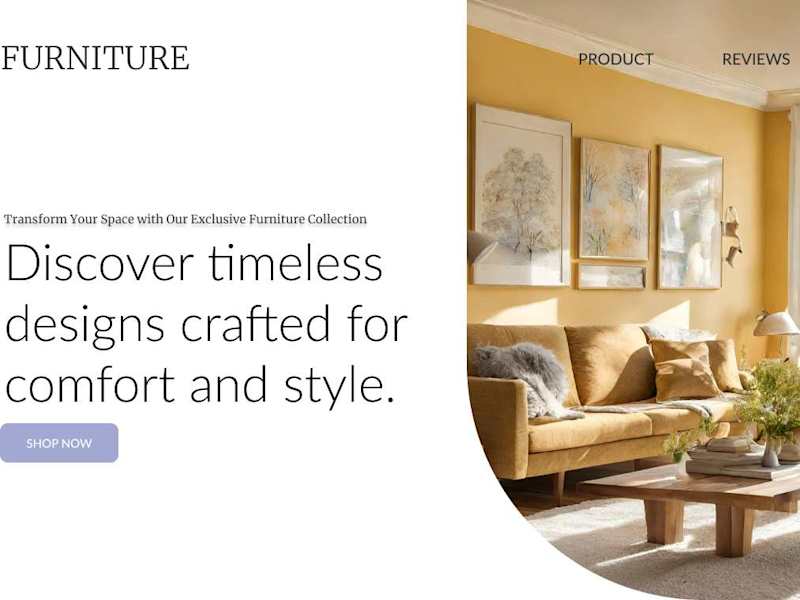 FURNITURE

PRODUCT REVIEWS

Transform Your Space with Our Exclusive Furniture Collection

Discover timeless designs crafted for comfort and style.

SHOP NOW